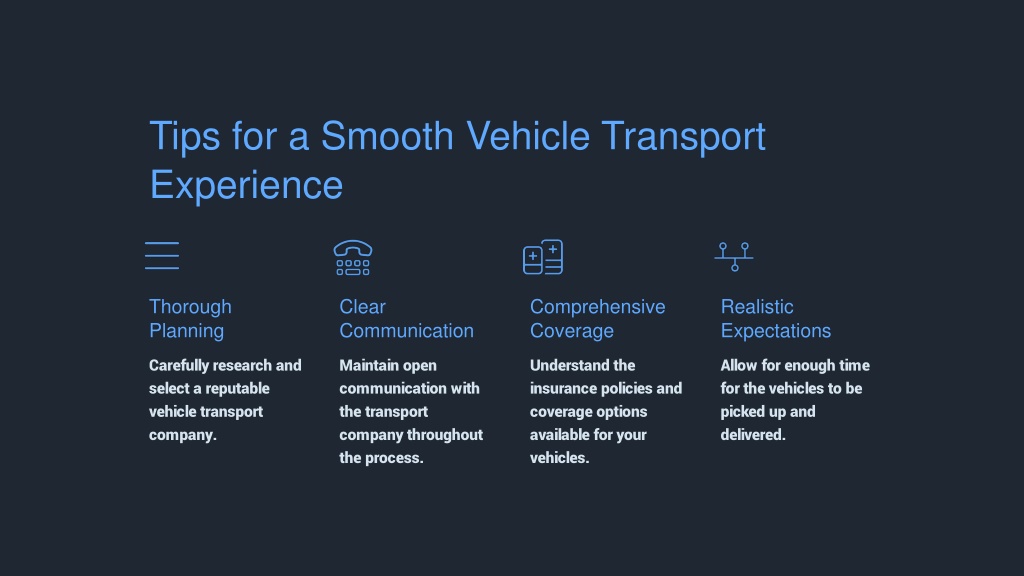 Tips for a Smooth Vehicle Transport Experience

Thorough Planning

Carefully research and select a reputable vehicle transport company.

Clear Communication

Maintain open communication with the transport company throughout the process.

Comprehensive Coverage

Understand the insurance policies and coverage options available for your vehicles.

Realistic Expectations

Allow for enough time for the vehicles to be picked up and delivered.